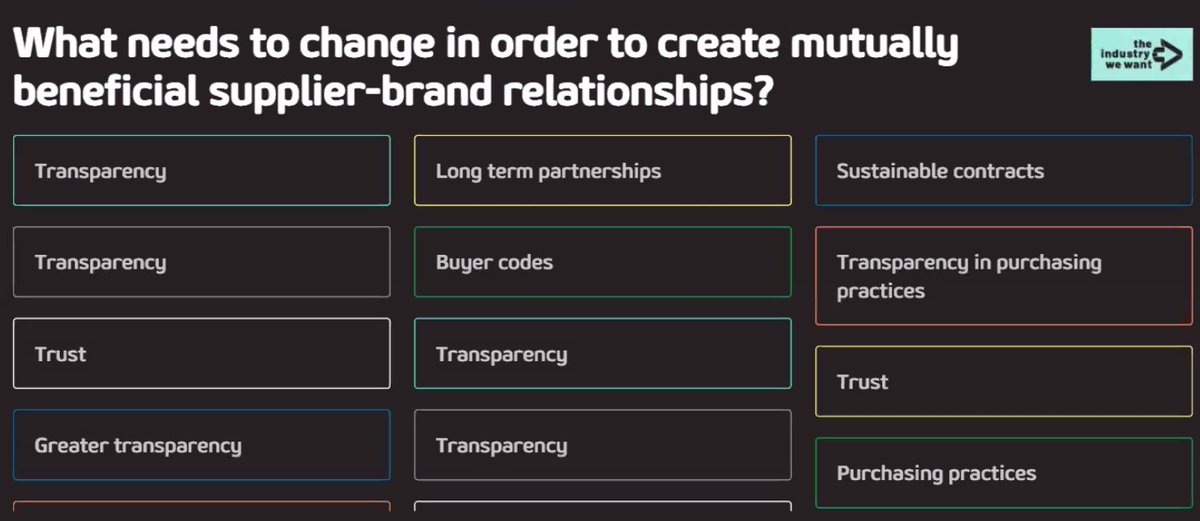 What needs to change in order to create mutually beneficial supplier-brand relationships?

the industry we want

Transparency

Transparency

Trust

Greater transparency

Long term partnerships

Buyer codes

Transparency

Transparency

Sustainable contracts

Transparency in purchasing practices

Trust

Purchasing practices